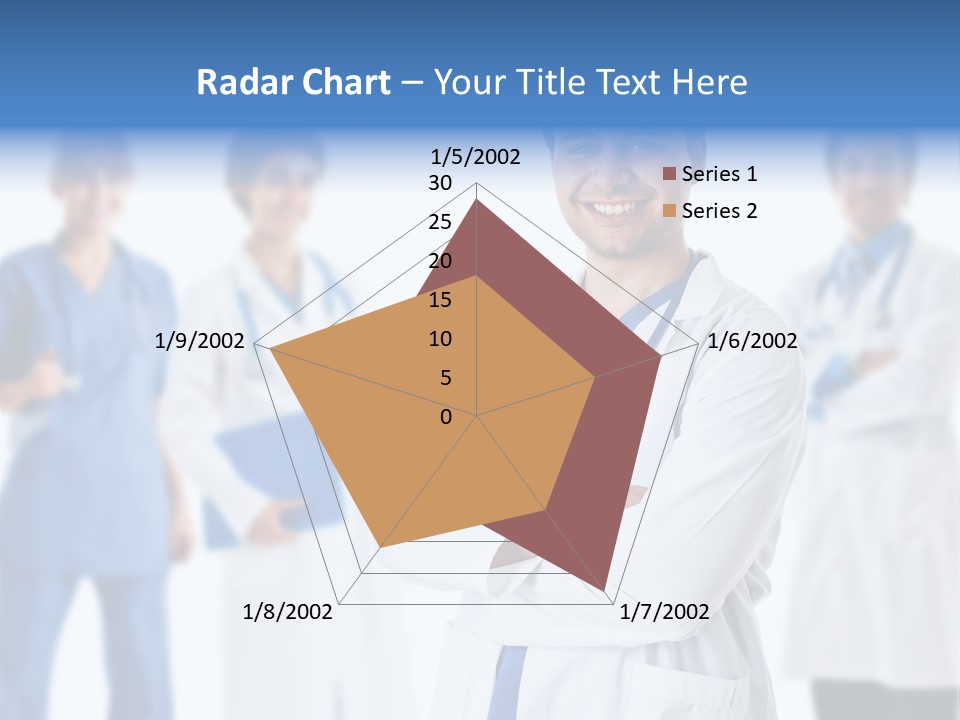 Radar Chart – Your Title Text Here

1/5/2002

30
25
20
15
10
5
0

Series 1
Series 2

1/6/2002
1/7/2002
1/8/2002
1/9/2002